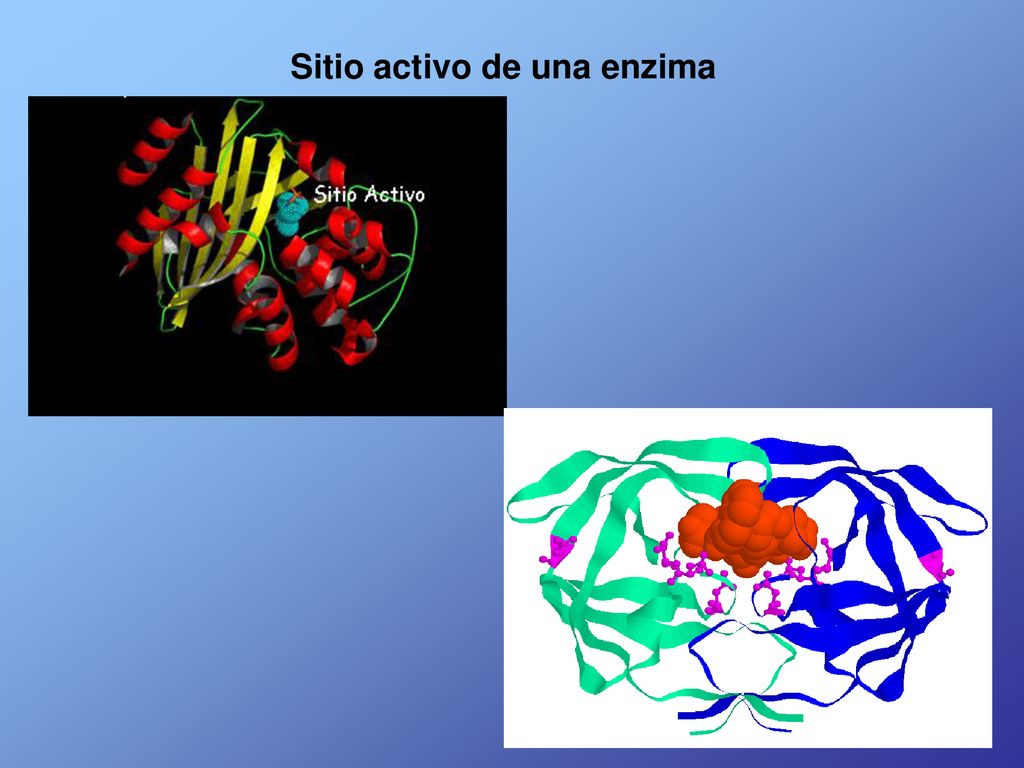 Sitio activo de una enzima

Sitio Activo